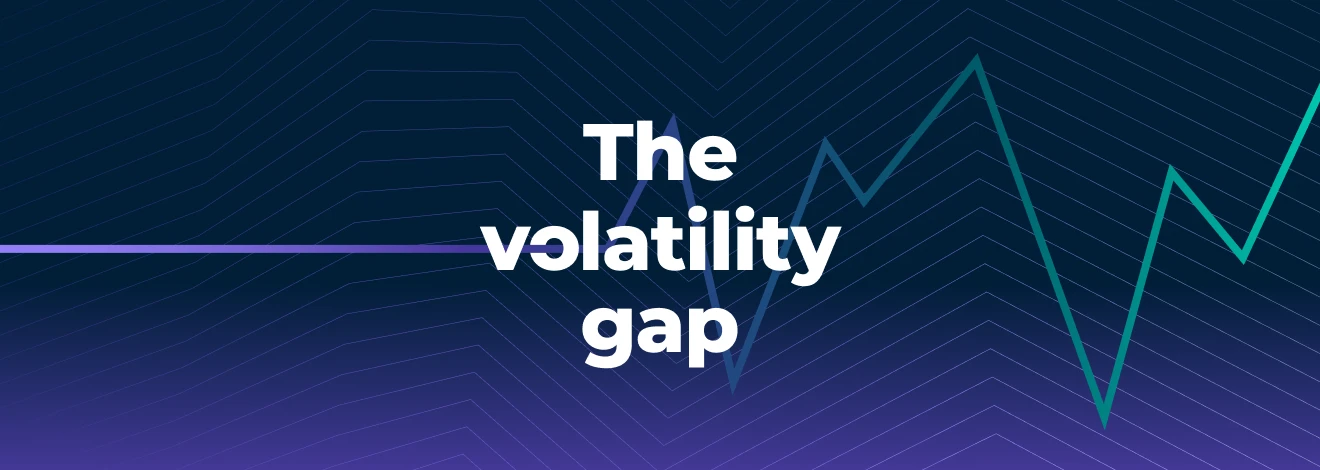 The
volatility
gap